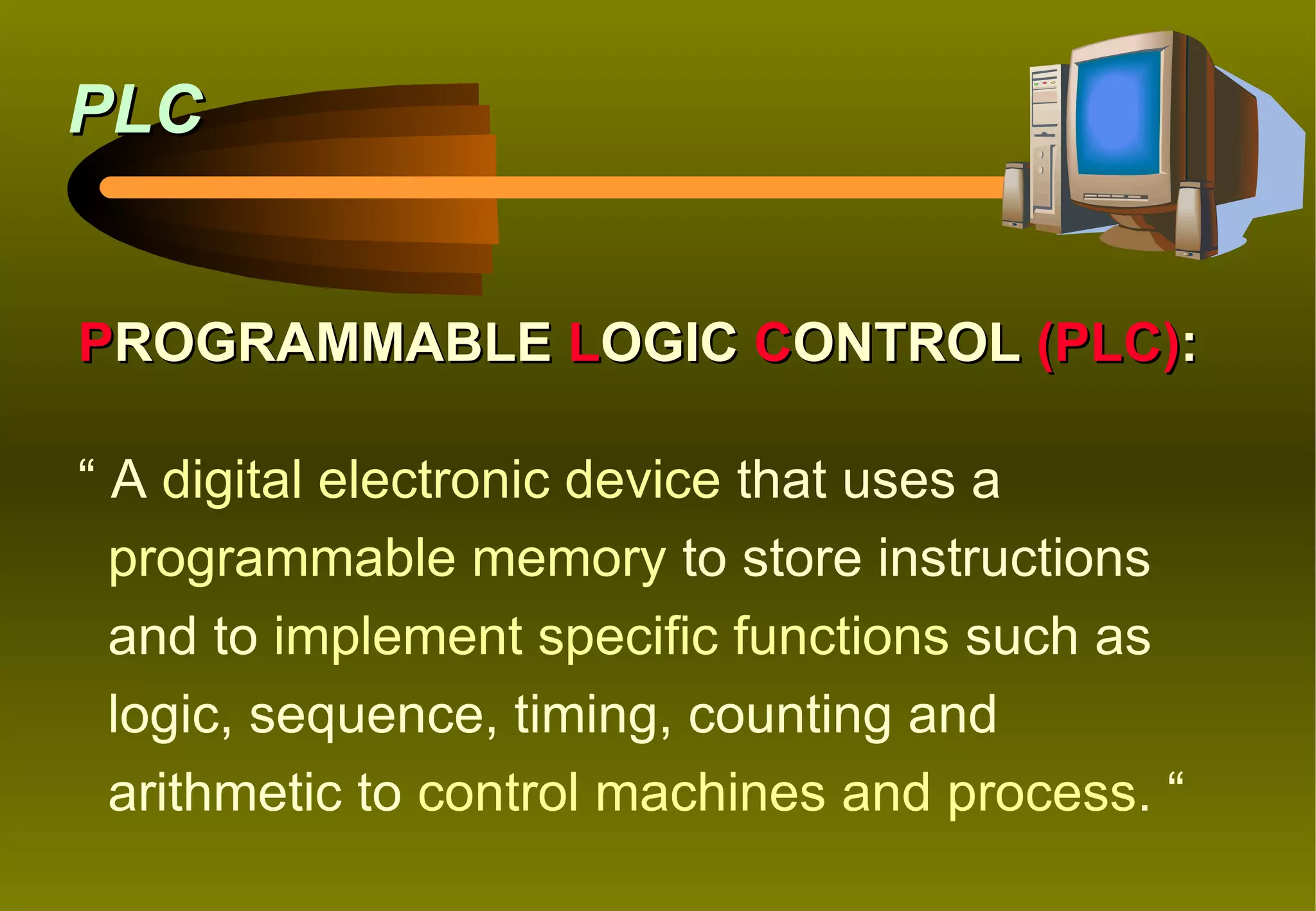 PLC

PROGRAMMABLE LOGIC CONTROL (PLC):

“ A digital electronic device that uses a programmable memory to store instructions and to implement specific functions such as logic, sequence, timing, counting and arithmetic to control machines and process. “